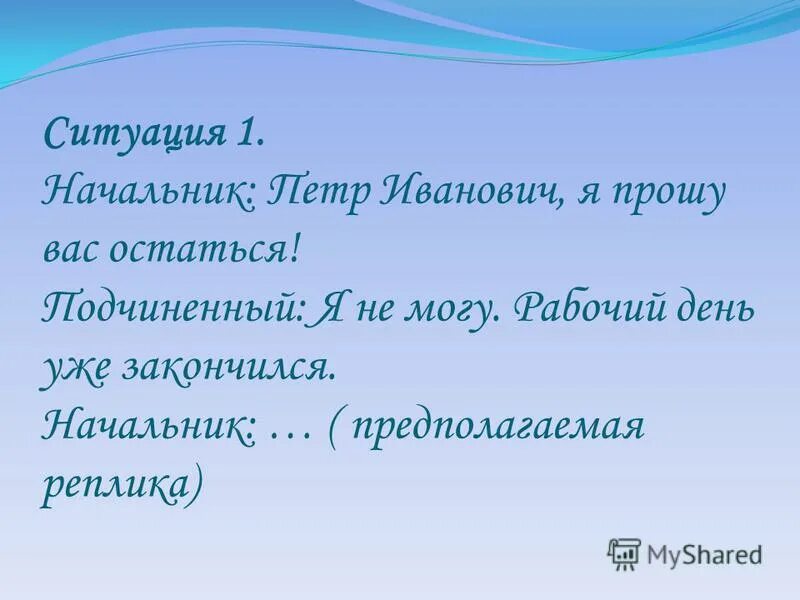 Ситуация 1.
Начальник: Петр Иванович, я прошу вас остаться!
Подчиненный: Я не могу. Рабочий день уже закончился.
Начальник: … ( предполагаемая реплика)

MyShared